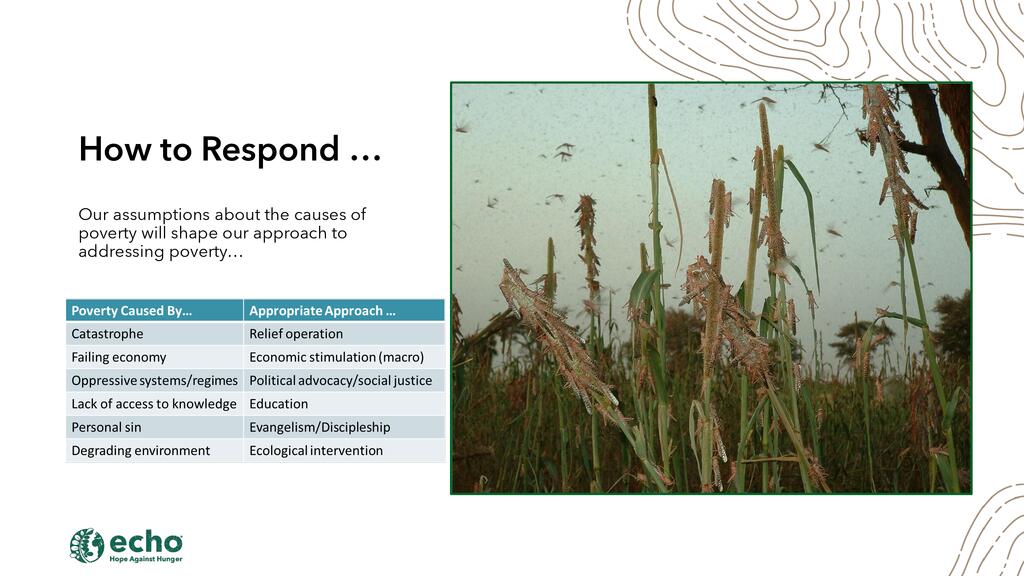 How to Respond …

Our assumptions about the causes of poverty will shape our approach to addressing poverty…

| Poverty Caused By… | Appropriate Approach … |
|---|---|
| Catastrophe | Relief operation |
| Failing economy | Economic stimulation (macro) |
| Oppressive systems/regimes | Political advocacy/social justice |
| Lack of access to knowledge | Education |
| Personal sin | Evangelism/Discipleship |
| Degrading environment | Ecological intervention |

echo
Hope Against Hunger